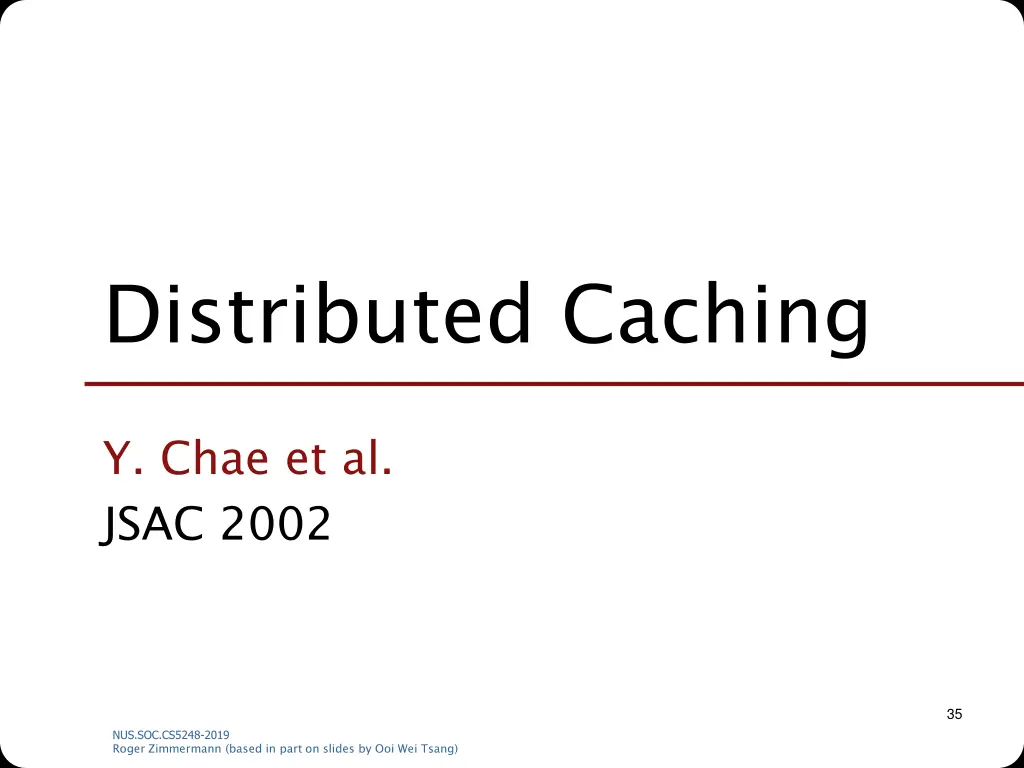 Distributed Caching

Y. Chae et al.
JSAC 2002

35

NUS.SOC.CS5248-2019
Roger Zimmermann (based in part on slides by Ooi Wei Tsang)